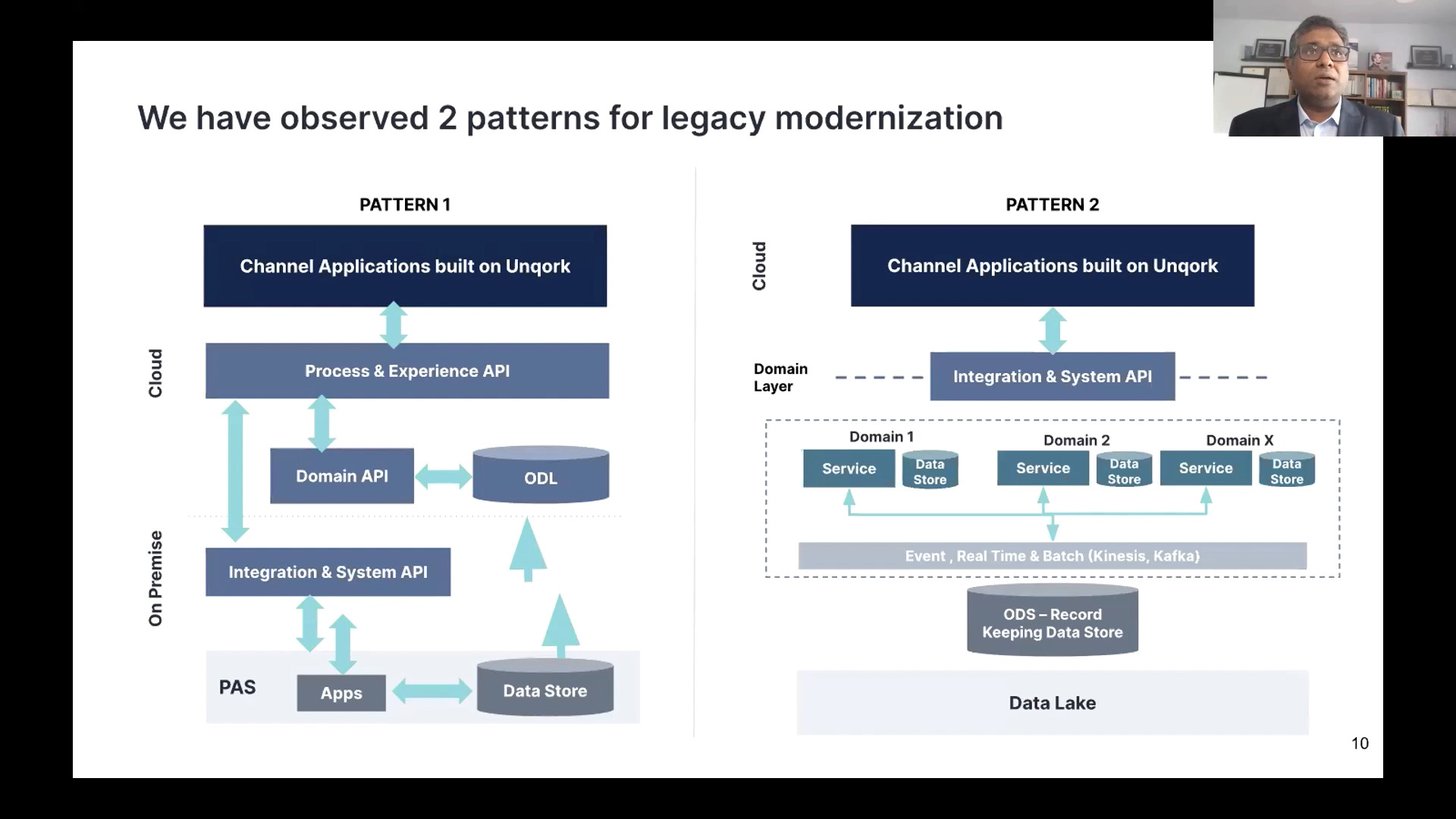 We have observed 2 patterns for legacy modernization

PATTERN 1

Channel Applications built on Unqork

Cloud

Process & Experience API

Domain API

ODL

On Premise

Integration & System API

PAS

Apps

Data Store

PATTERN 2

Cloud

Channel Applications built on Unqork

Domain Layer

Integration & System API

Domain 1

Service

Data Store

Domain 2

Service

Data Store

Domain X

Service

Data Store

Event , Real Time & Batch (Kinesis, Kafka)

ODS – Record Keeping Data Store

Data Lake

10